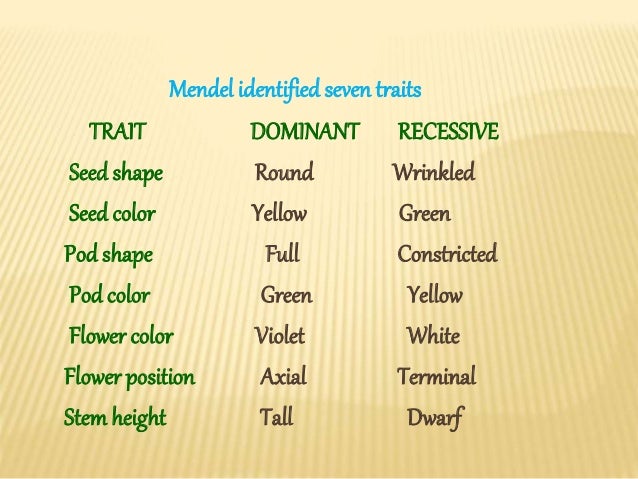 Mendel identified seven traits

| TRAIT | DOMINANT | RECESSIVE |
|---|---|---|
| Seed shape | Round | Wrinkled |
| Seed color | Yellow | Green |
| Pod shape | Full | Constricted |
| Pod color | Green | Yellow |
| Flower color | Violet | White |
| Flower position | Axial | Terminal |
| Stem height | Tall | Dwarf |